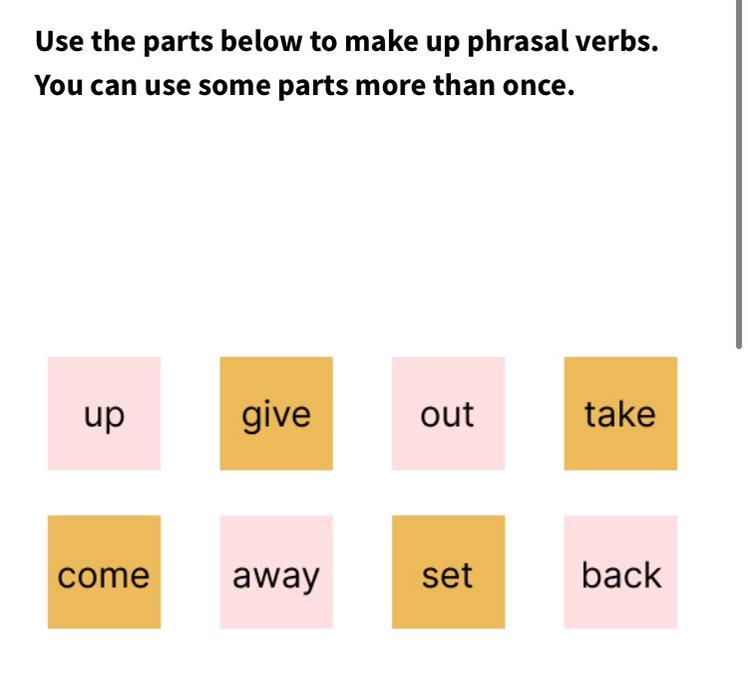 Use the parts below to make up phrasal verbs. You can use some parts more than once.

up
give
out
take
come
away
set
back